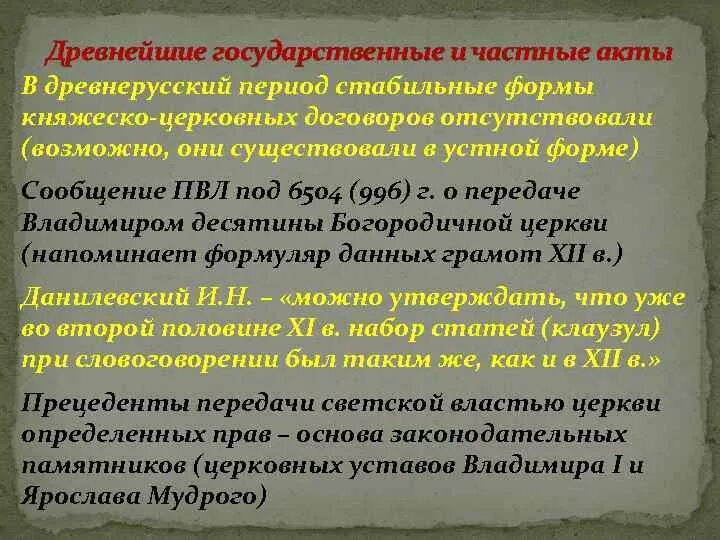 Древнейшие государственные и частные акты

В древнерусский период стабильные формы княжеско-церковных договоров отсутствовали (возможно, они существовали в устной форме)

Сообщение ПВЛ под 6504 (996) г. о передаче Владимиром десятины Богородичной церкви (напоминает формуляр данных грамот XII в.)

Данилевский И.Н. – «можно утверждать, что уже во второй половине XI в. набор статей (клаузул) при словоговорении был таким же, как и в XII в.»

Прецеденты передачи светской властью церкви определенных прав – основа законодательных памятников (церковных уставов Владимира I и Ярослава Мудрого)